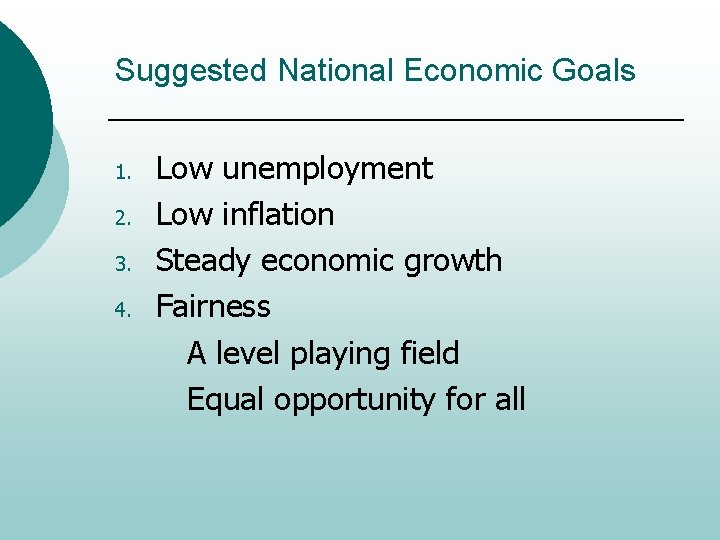 Suggested National Economic Goals

1. Low unemployment
2. Low inflation
3. Steady economic growth
4. Fairness
A level playing field
Equal opportunity for all